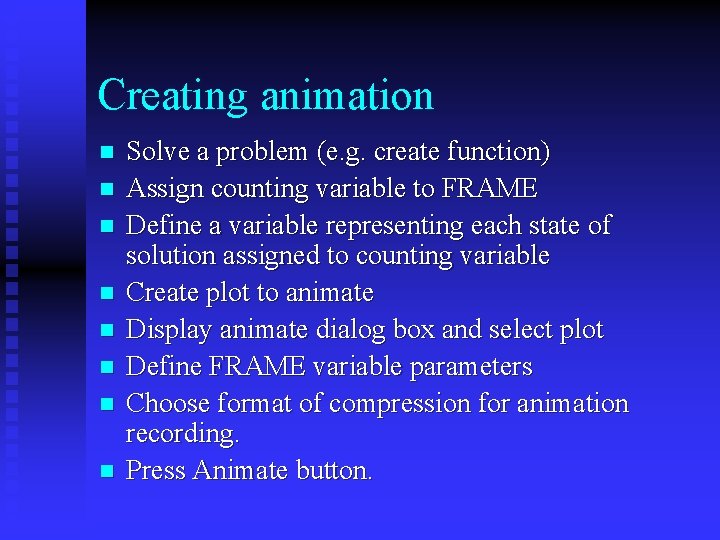 Creating animation

- Solve a problem (e.g. create function)
- Assign counting variable to FRAME
- Define a variable representing each state of solution assigned to counting variable
- Create plot to animate
- Display animate dialog box and select plot
- Define FRAME variable parameters
- Choose format of compression for animation recording.
- Press Animate button.